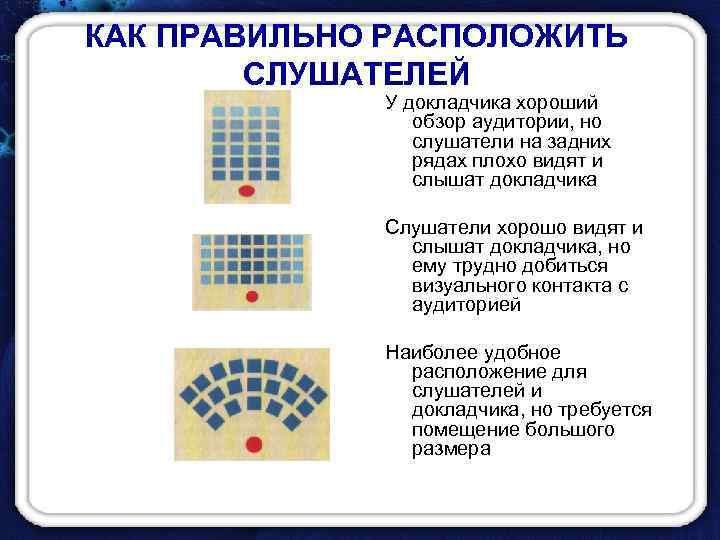 КАК ПРАВИЛЬНО РАСПОЛОЖИТЬ СЛУШАТЕЛЕЙ

У докладчика хороший обзор аудитории, но слушатели на задних рядах плохо видят и слышат докладчика

Слушатели хорошо видят и слышат докладчика, но ему трудно добиться визуального контакта с аудиторией

Наиболее удобное расположение для слушателей и докладчика, но требуется помещение большого размера